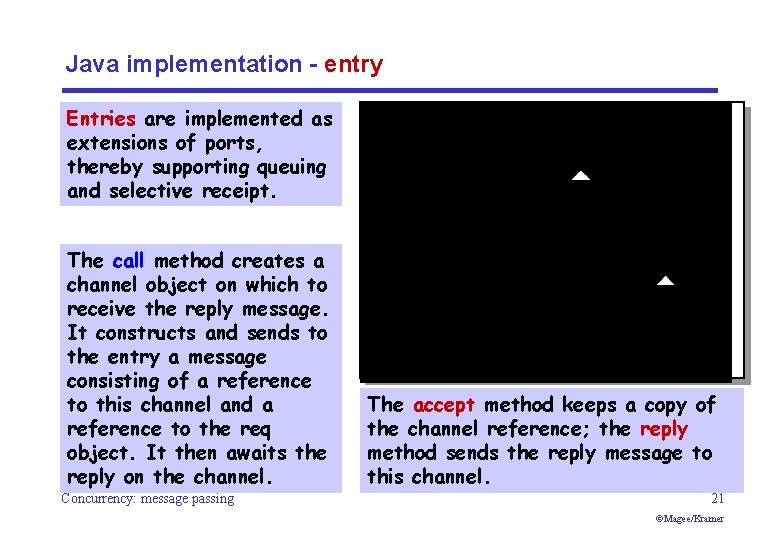 Java implementation - entry

Entries are implemented as extensions of ports, thereby supporting queuing and selective receipt.

The call method creates a channel object on which to receive the reply message. It constructs and sends to the entry a message consisting of a reference to this channel and a reference to the req object. It then awaits the reply on the channel.

The accept method keeps a copy of the channel reference; the reply method sends the reply message to this channel.

Concurrency: message passing

21

©Magee/Kramer